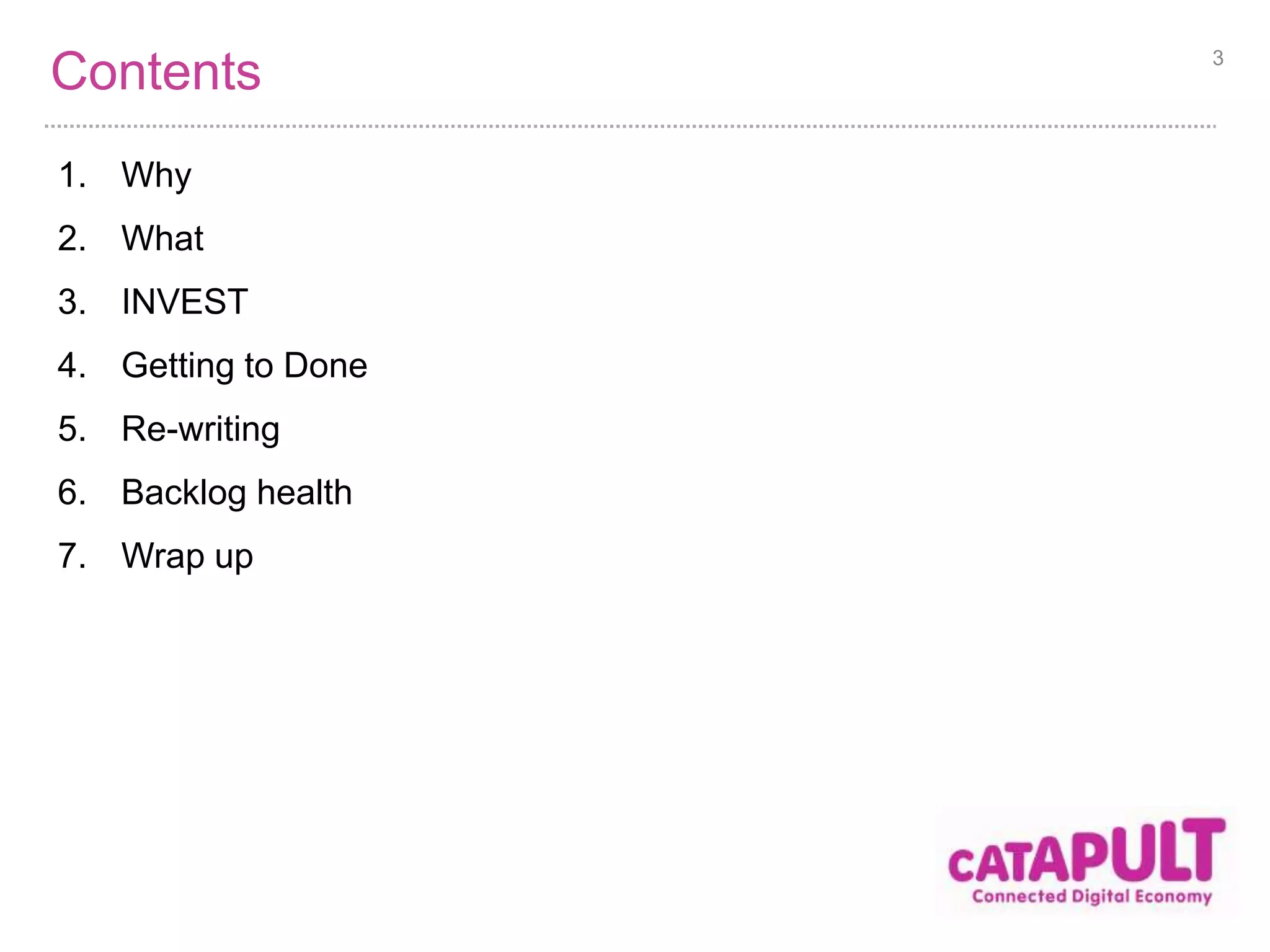 Contents

3

1. Why
2. What
3. INVEST
4. Getting to Done
5. Re-writing
6. Backlog health
7. Wrap up

CATAPULT
Connected Digital Economy